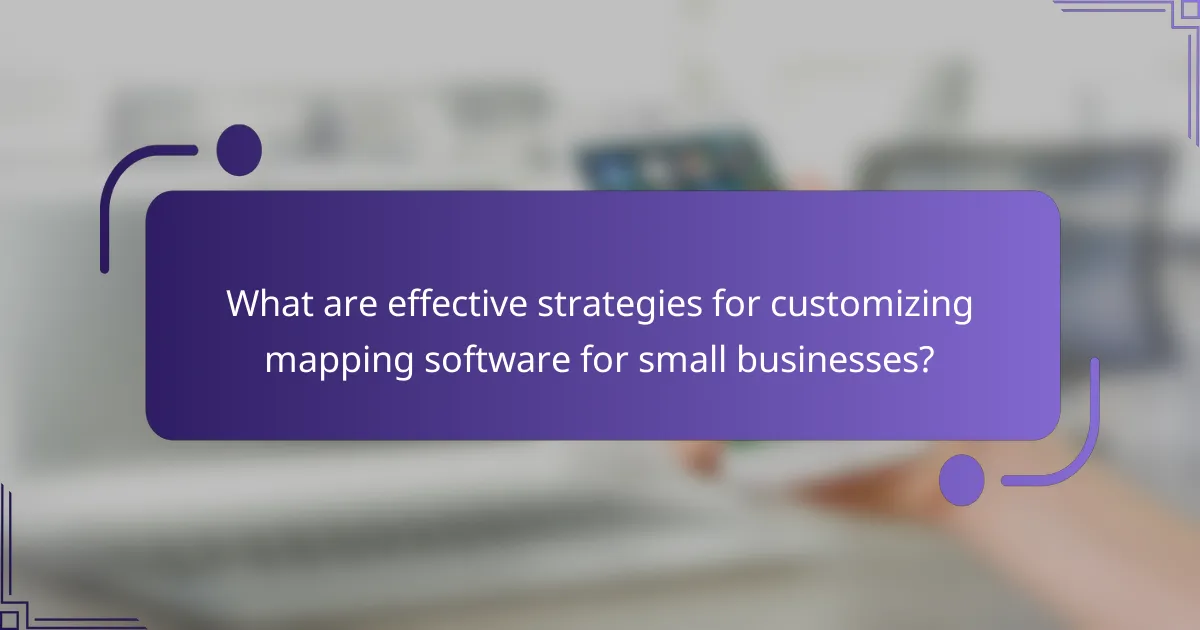 What are effective strategies for customizing mapping software for small businesses?